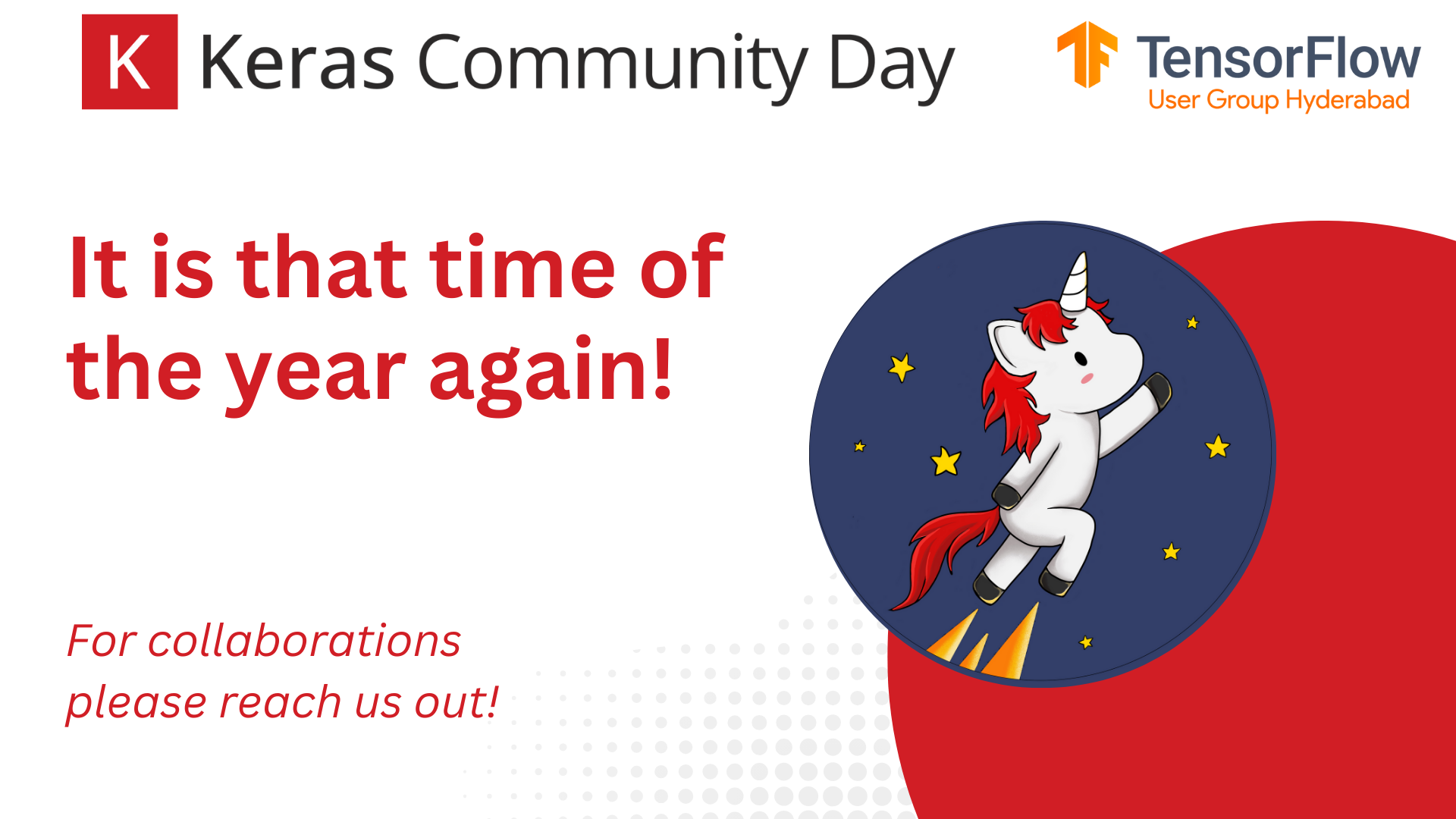 K Keras Community Day

TensorFlow
User Group Hyderabad

It is that time of the year again!

For collaborations please reach us out!